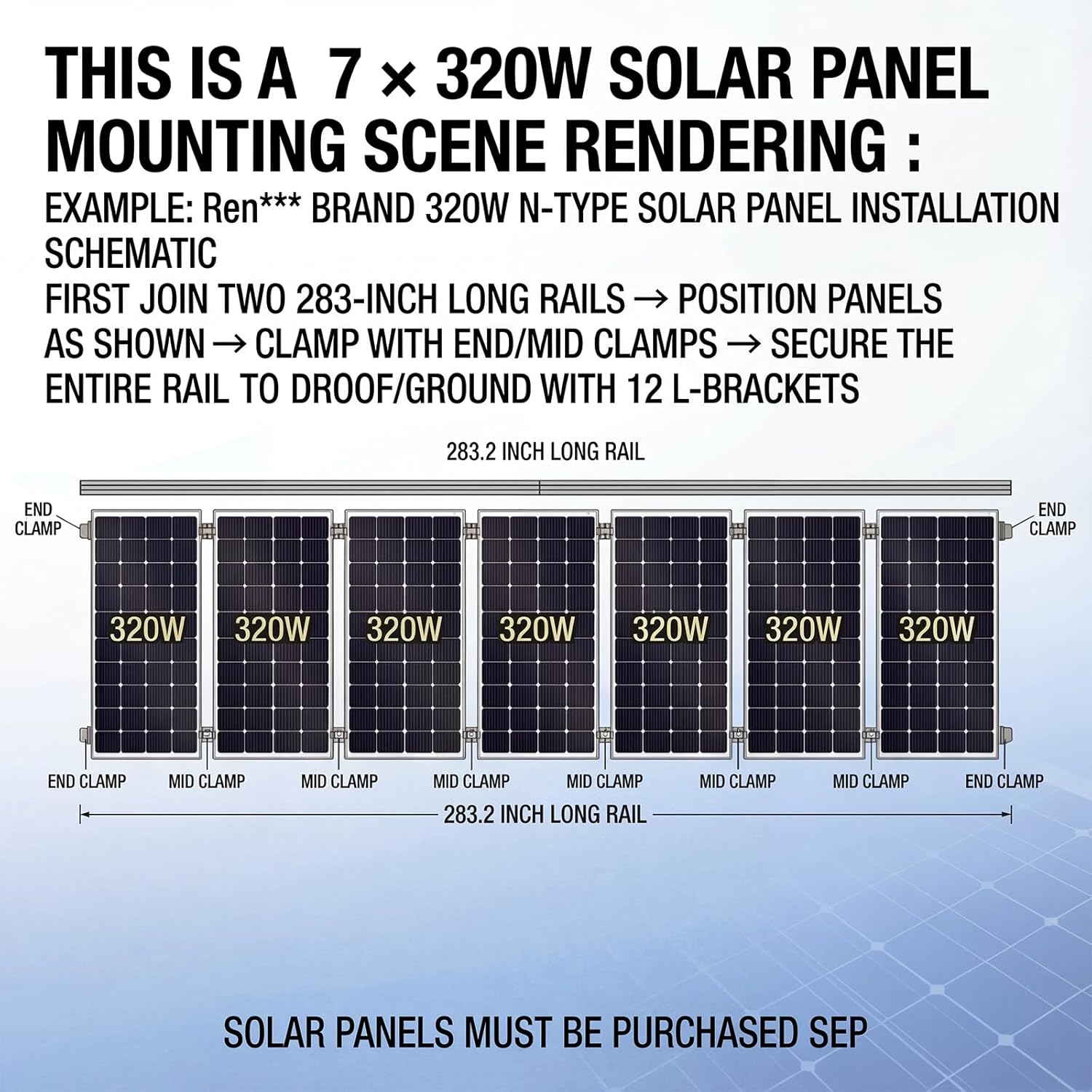 THIS IS A 7 × 320W SOLAR PANEL MOUNTING SCENE RENDERING :

EXAMPLE: Ren*** BRAND 320W N-TYPE SOLAR PANEL INSTALLATION SCHEMATIC

FIRST JOIN TWO 283-INCH LONG RAILS → POSITION PANELS AS SHOWN → CLAMP WITH END/MID CLAMPS → SECURE THE ENTIRE RAIL TO DROOF/GROUND WITH 12 L-BRACKETS

283.2 INCH LONG RAIL

END CLAMP

END CLAMP

320W

320W

320W

320W

320W

320W

320W

END CLAMP

MID CLAMP

MID CLAMP

MID CLAMP

MID CLAMP

MID CLAMP

MID CLAMP

END CLAMP

283.2 INCH LONG RAIL

SOLAR PANELS MUST BE PURCHASED SEP